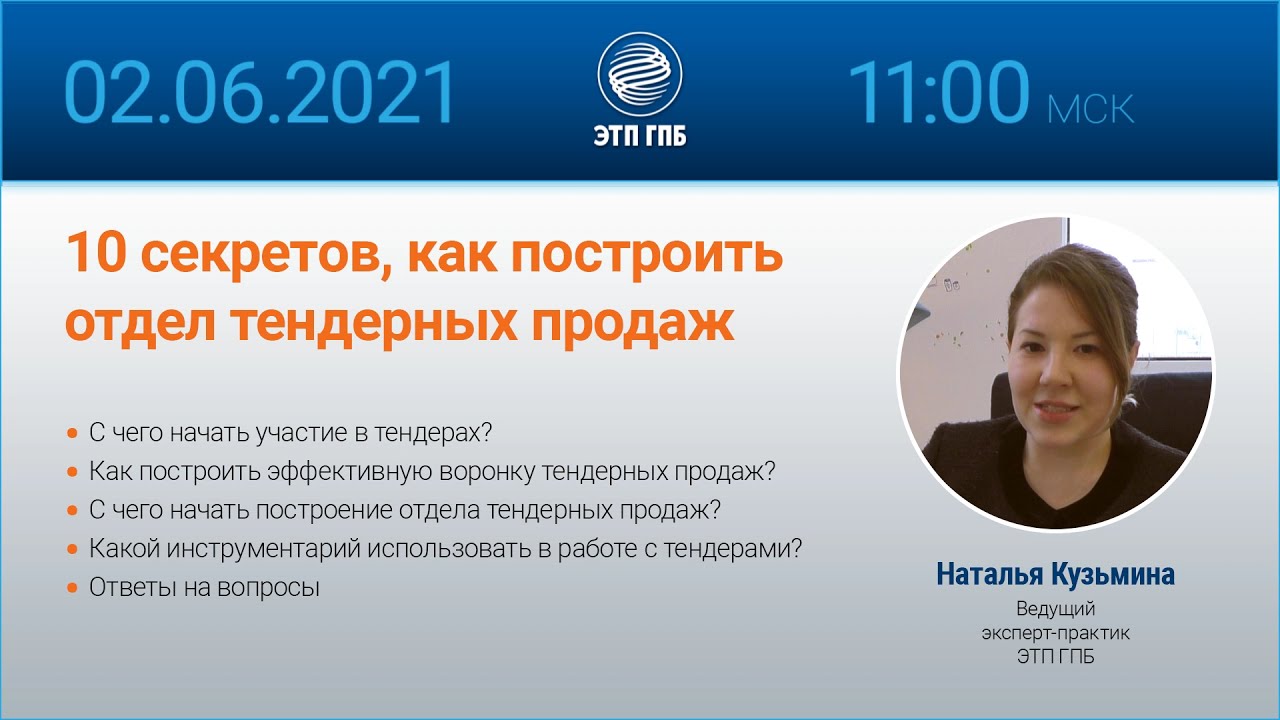 02.06.2021

ЭТП ГПБ

11:00 МСК

10 секретов, как построить отдел тендерных продаж

• С чего начать участие в тендерах?
• Как построить эффективную воронку тендерных продаж?
• С чего начать построение отдела тендерных продаж?
• Какой инструментарий использовать в работе с тендерами?
• Ответы на вопросы

Наталья Кузьмина
Ведущий
эксперт-практик
ЭТП ГПБ